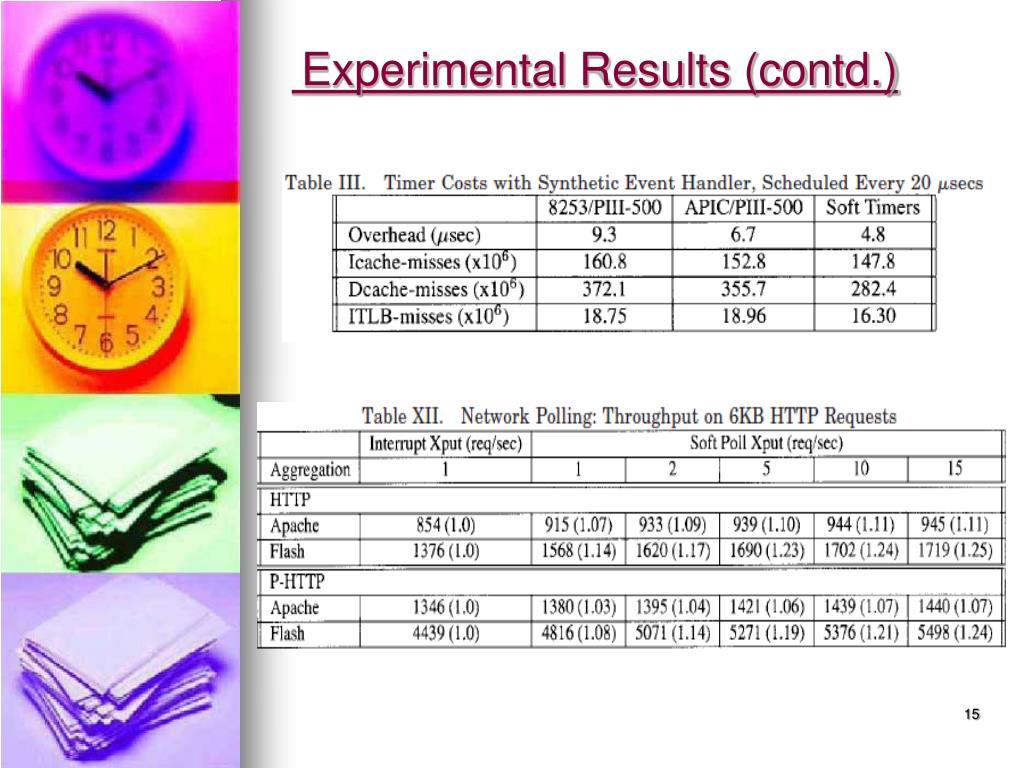 Experimental Results (contd.)

Table III. Timer Costs with Synthetic Event Handler, Scheduled Every 20 $\mu$secs

| | 8253/PIII-500 | APIC/PIII-500 | Soft Timers |
|---|---|---|---|
| Overhead ($\mu$sec) | 9.3 | 6.7 | 4.8 |
| Icache-misses (x$10^6$) | 160.8 | 152.8 | 147.8 |
| Dcache-misses (x$10^6$) | 372.1 | 355.7 | 282.4 |
| ITLB-misses (x$10^6$) | 18.75 | 18.96 | 16.30 |

Table XII. Network Polling: Throughput on 6KB HTTP Requests

| | Interrupt Xput (req/sec) | Soft Poll Xput (req/sec) | | | | |
|---|---|---|---|---|---|---|
| Aggregation | 1 | 1 | 2 | 5 | 10 | 15 |
| HTTP | | | | | | |
| Apache | 854 (1.0) | 915 (1.07) | 933 (1.09) | 939 (1.10) | 944 (1.11) | 945 (1.11) |
| Flash | 1376 (1.0) | 1568 (1.14) | 1620 (1.17) | 1690 (1.23) | 1702 (1.24) | 1719 (1.25) |
| P-HTTP | | | | | | |
| Apache | 1346 (1.0) | 1380 (1.03) | 1395 (1.04) | 1421 (1.06) | 1439 (1.07) | 1440 (1.07) |
| Flash | 4439 (1.0) | 4816 (1.08) | 5071 (1.14) | 5271 (1.19) | 5376 (1.21) | 5498 (1.24) |

15